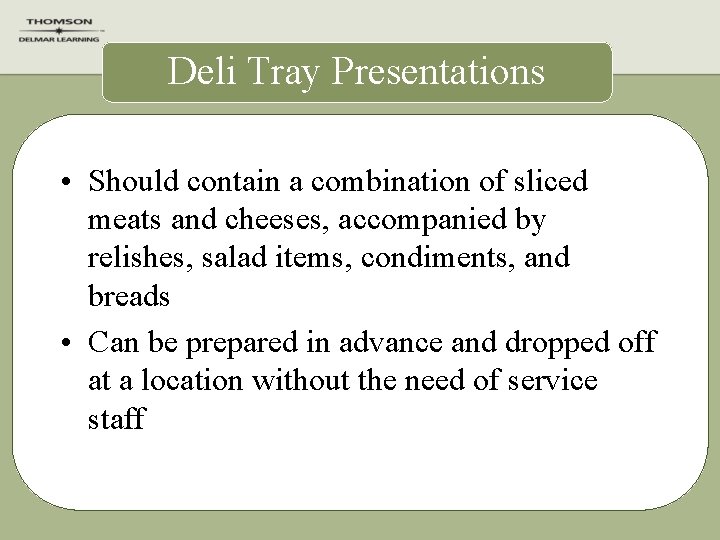 THOMSON
DELMAR LEARNING

Deli Tray Presentations

• Should contain a combination of sliced meats and cheeses, accompanied by relishes, salad items, condiments, and breads

• Can be prepared in advance and dropped off at a location without the need of service staff